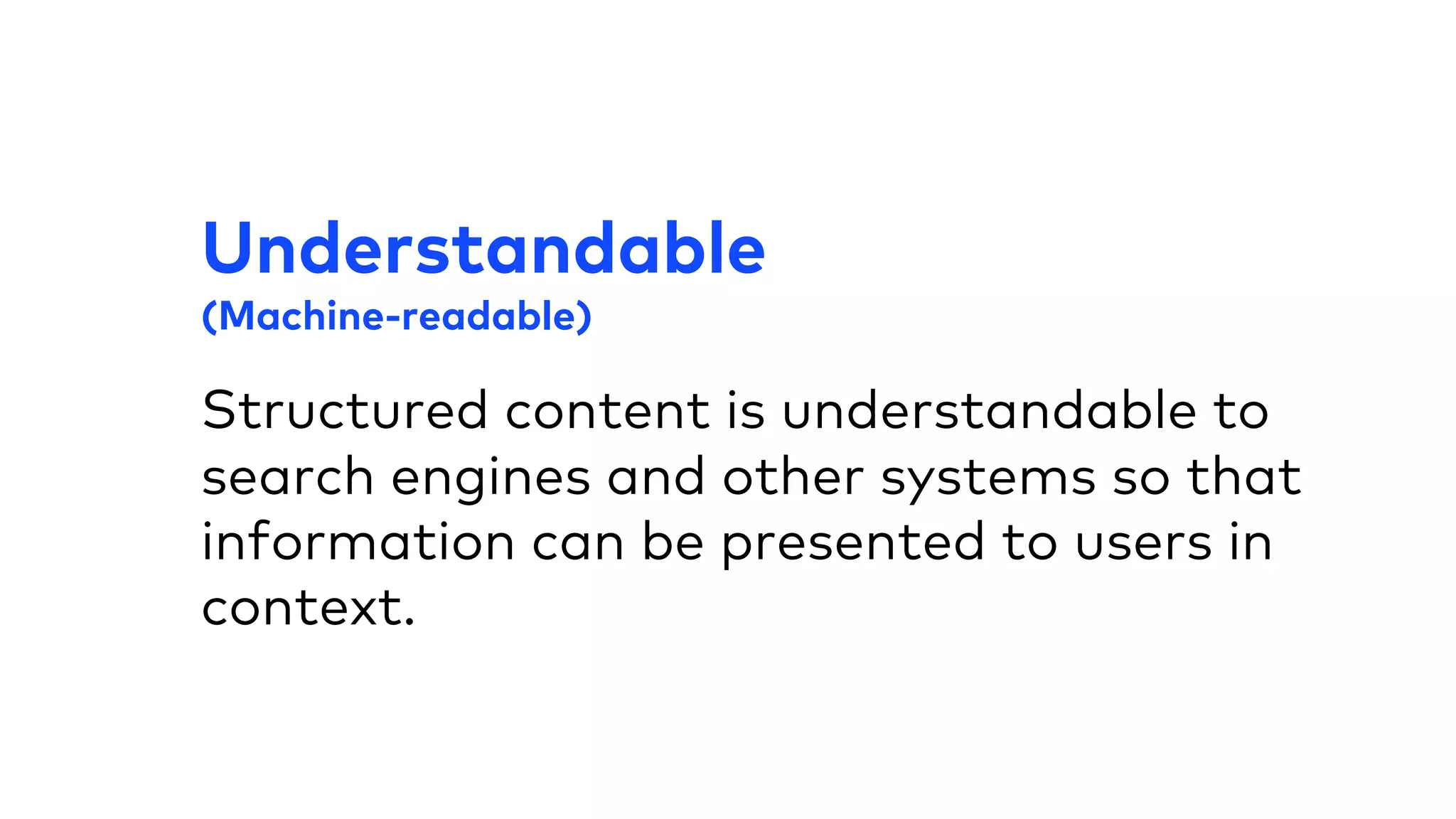 Understandable
(Machine-readable)

Structured content is understandable to search engines and other systems so that information can be presented to users in context.